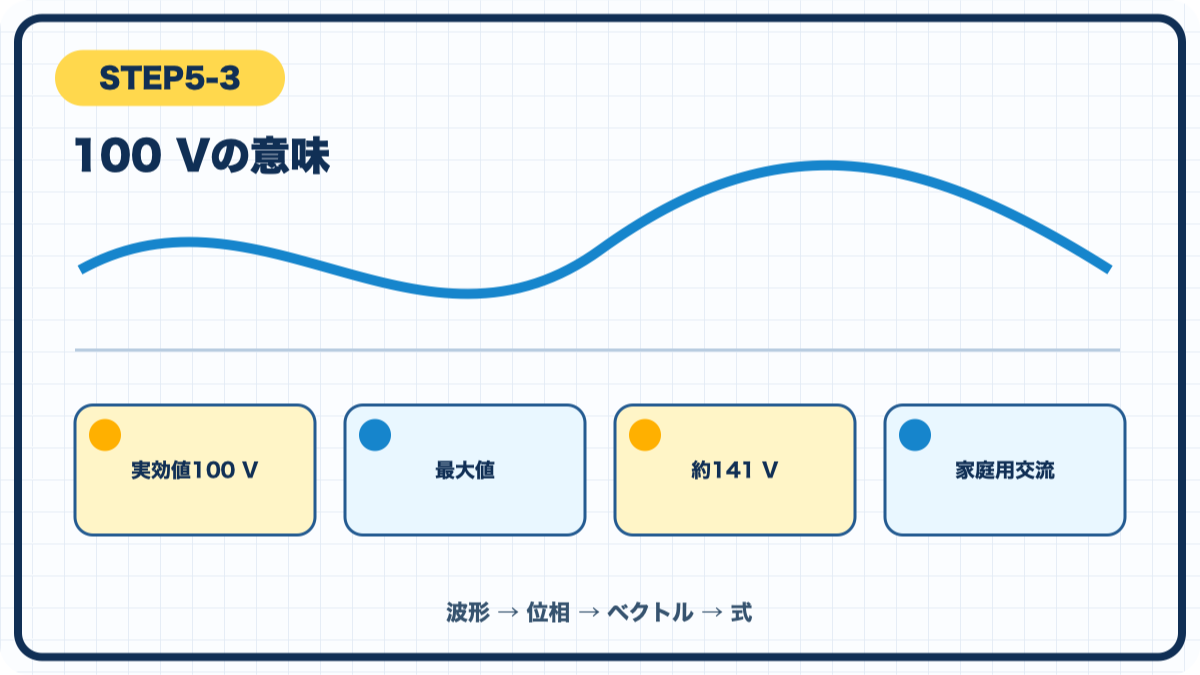 STEP5-3

100 Vの意味

実効値100 V

最大値

約141 V

家庭用交流

波形 → 位相 → ベクトル → 式